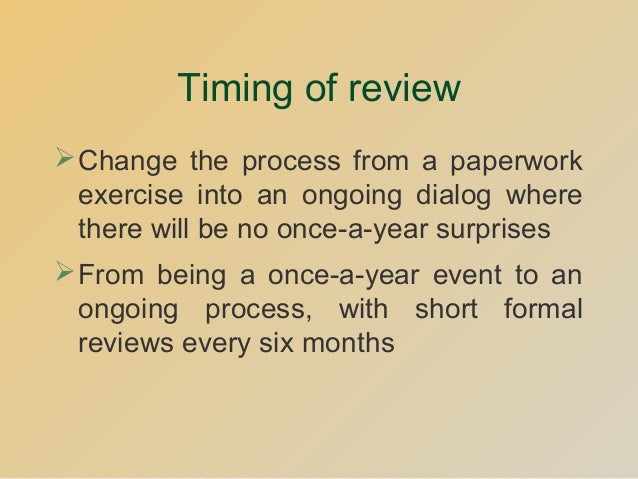 Timing of review

➢ Change the process from a paperwork exercise into an ongoing dialog where there will be no once-a-year surprises

➢ From being a once-a-year event to an ongoing process, with short formal reviews every six months